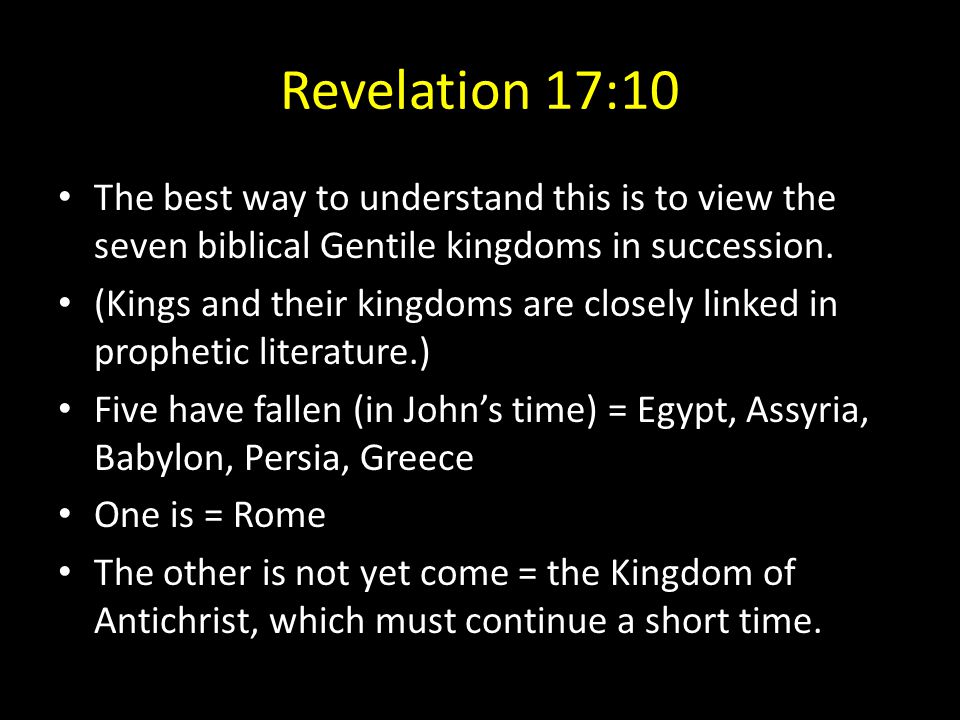 Revelation 17:10

• The best way to understand this is to view the seven biblical Gentile kingdoms in succession.
• (Kings and their kingdoms are closely linked in prophetic literature.)
• Five have fallen (in John's time) = Egypt, Assyria, Babylon, Persia, Greece
• One is = Rome
• The other is not yet come = the Kingdom of Antichrist, which must continue a short time.